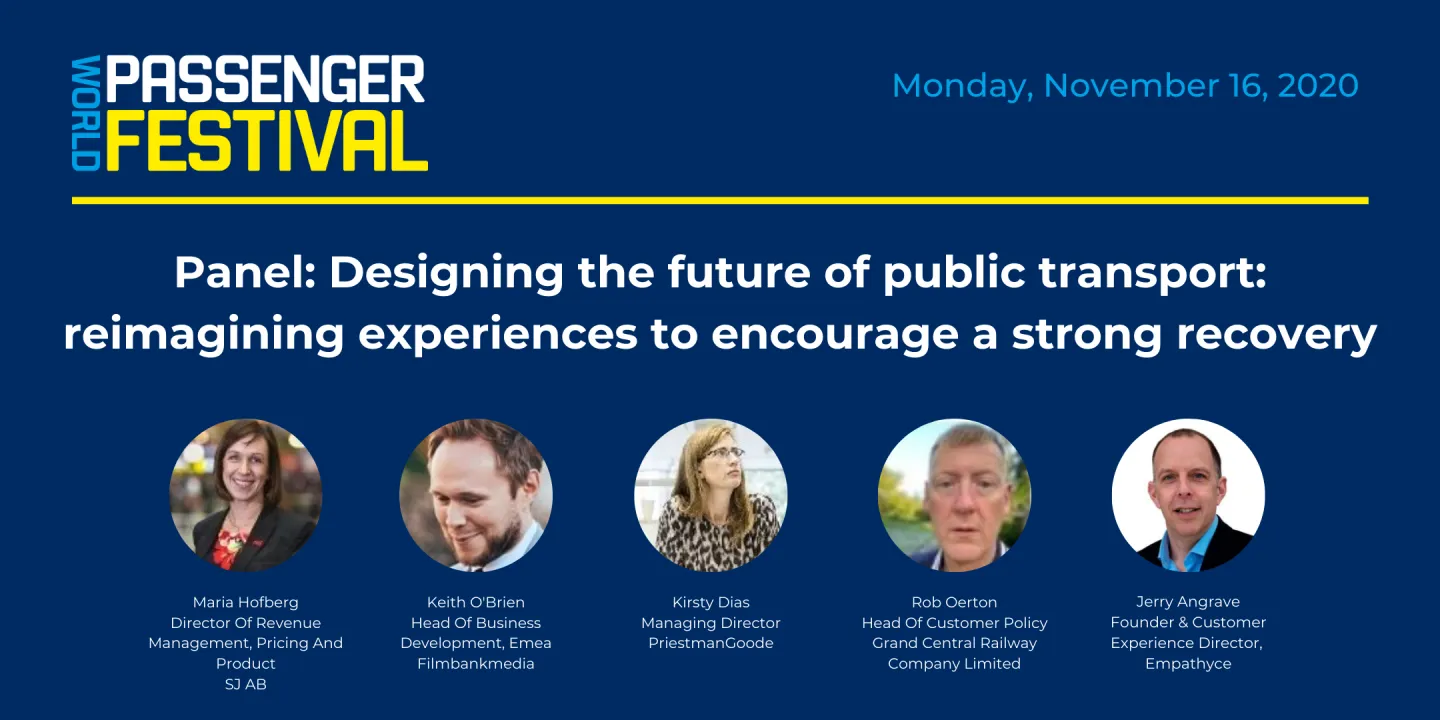 WORLD PASSENGER FESTIVAL

Monday, November 16, 2020

Panel: Designing the future of public transport: reimagining experiences to encourage a strong recovery

Maria Hofberg
Director Of Revenue Management, Pricing And Product
SJ AB

Keith O'Brien
Head Of Business Development, Emea
Filmbankmedia

Kirsty Dias
Managing Director
PriestmanGoode

Rob Oerton
Head Of Customer Policy
Grand Central Railway Company Limited

Jerry Angrave
Founder & Customer Experience Director,
Empathyce